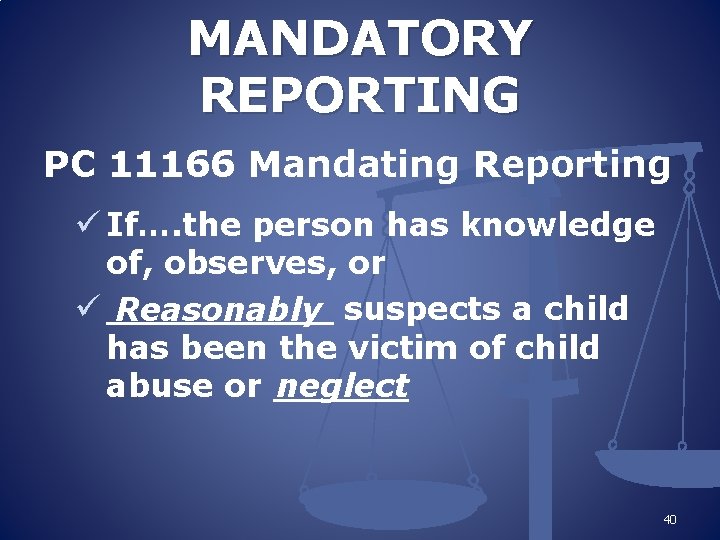 MANDATORY REPORTING

PC 11166 Mandating Reporting

✓ If….the person has knowledge of, observes, or

✓ Reasonably suspects a child has been the victim of child abuse or neglect

40